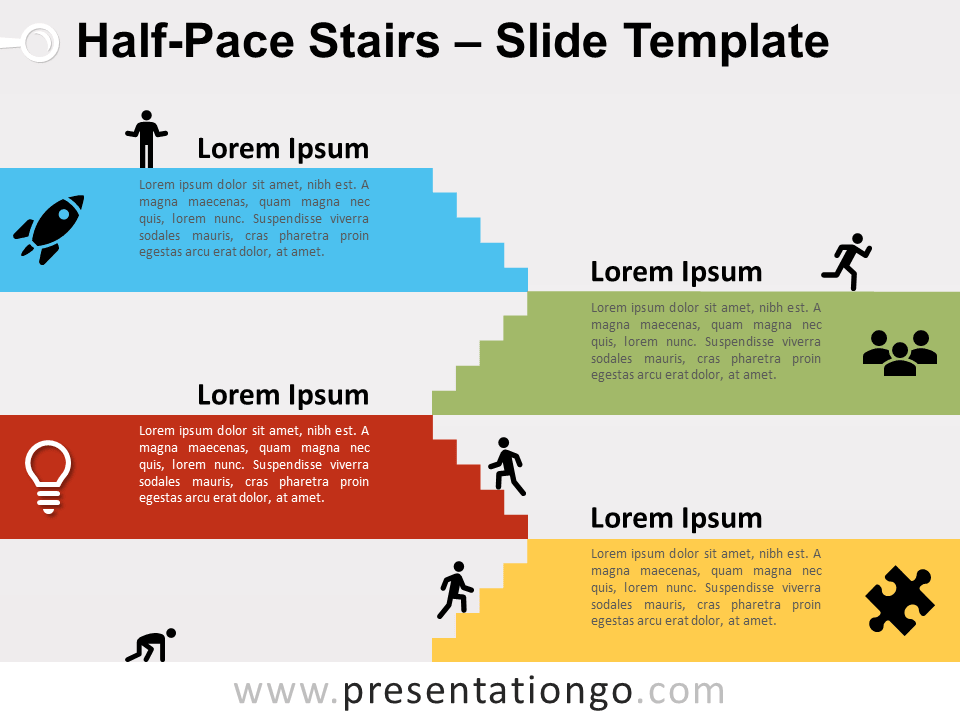 Half-Pace Stairs – Slide Template

Lorem Ipsum

Lorem ipsum dolor sit amet, nibh est. A magna maecenas, quam magna nec quis, lorem nunc. Suspendisse viverra sodales mauris, cras pharetra proin egestas arcu erat dolor, at amet.

Lorem Ipsum

Lorem ipsum dolor sit amet, nibh est. A magna maecenas, quam magna nec quis, lorem nunc. Suspendisse viverra sodales mauris, cras pharetra proin egestas arcu erat dolor, at amet.

Lorem Ipsum

Lorem ipsum dolor sit amet, nibh est. A magna maecenas, quam magna nec quis, lorem nunc. Suspendisse viverra sodales mauris, cras pharetra proin egestas arcu erat dolor, at amet.

Lorem Ipsum

Lorem ipsum dolor sit amet, nibh est. A magna maecenas, quam magna nec quis, lorem nunc. Suspendisse viverra sodales mauris, cras pharetra proin egestas arcu erat dolor, at amet.

www.presentationgo.com